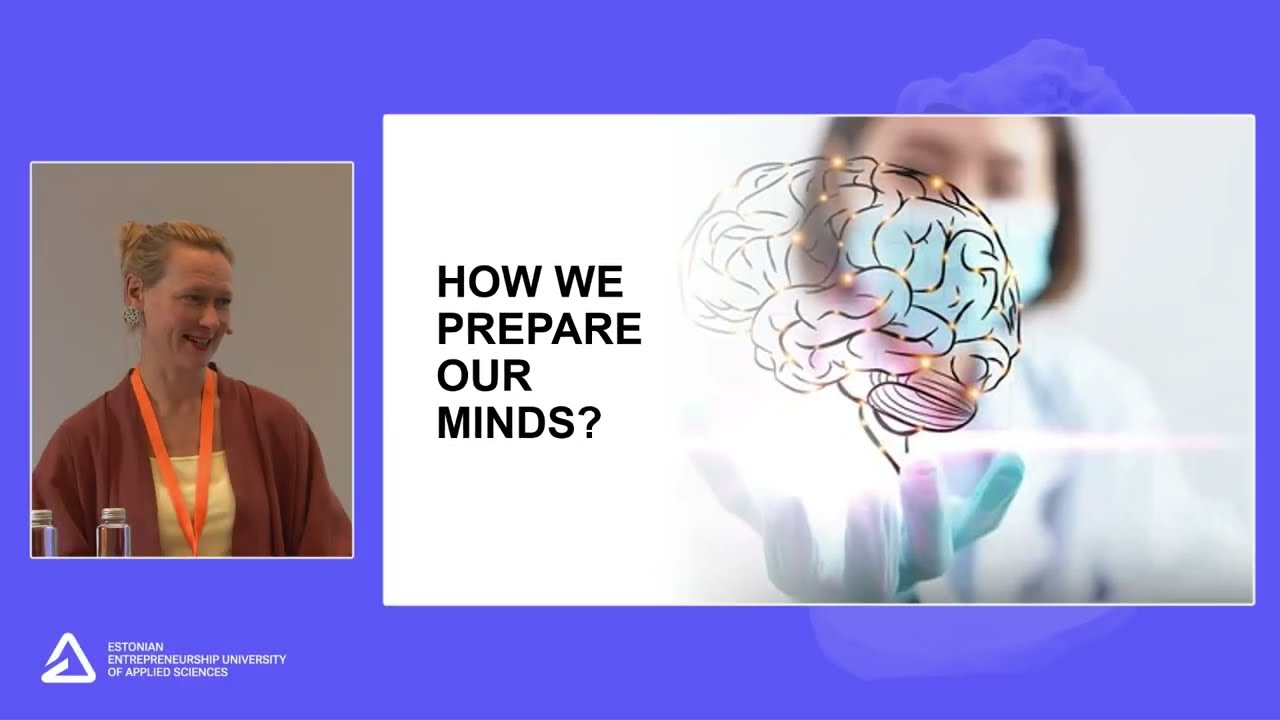 HOW WE PREPARE OUR MINDS?

ESTONIAN ENTREPRENEURSHIP UNIVERSITY OF APPLIED SCIENCES